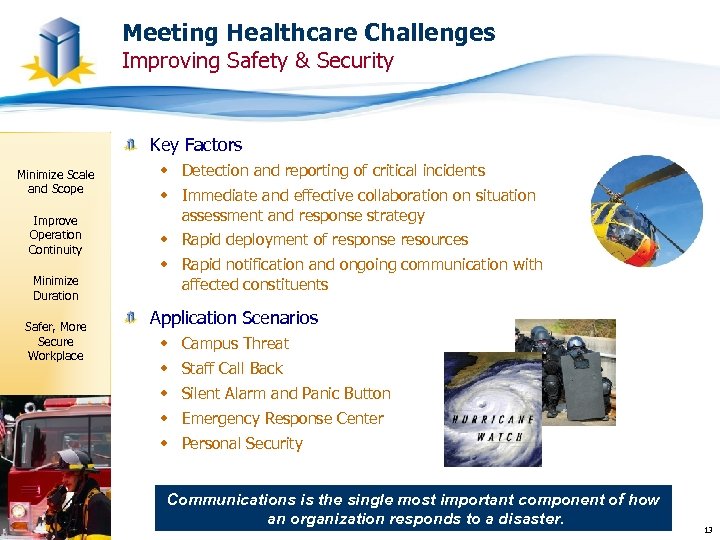 Meeting Healthcare Challenges
Improving Safety & Security

Minimize Scale and Scope

Improve Operation Continuity

Minimize Duration

Safer, More Secure Workplace

Key Factors
- Detection and reporting of critical incidents
- Immediate and effective collaboration on situation assessment and response strategy
- Rapid deployment of response resources
- Rapid notification and ongoing communication with affected constituents

Application Scenarios
- Campus Threat
- Staff Call Back
- Silent Alarm and Panic Button
- Emergency Response Center
- Personal Security

HURRICANE WATCH

Communications is the single most important component of how an organization responds to a disaster.

13